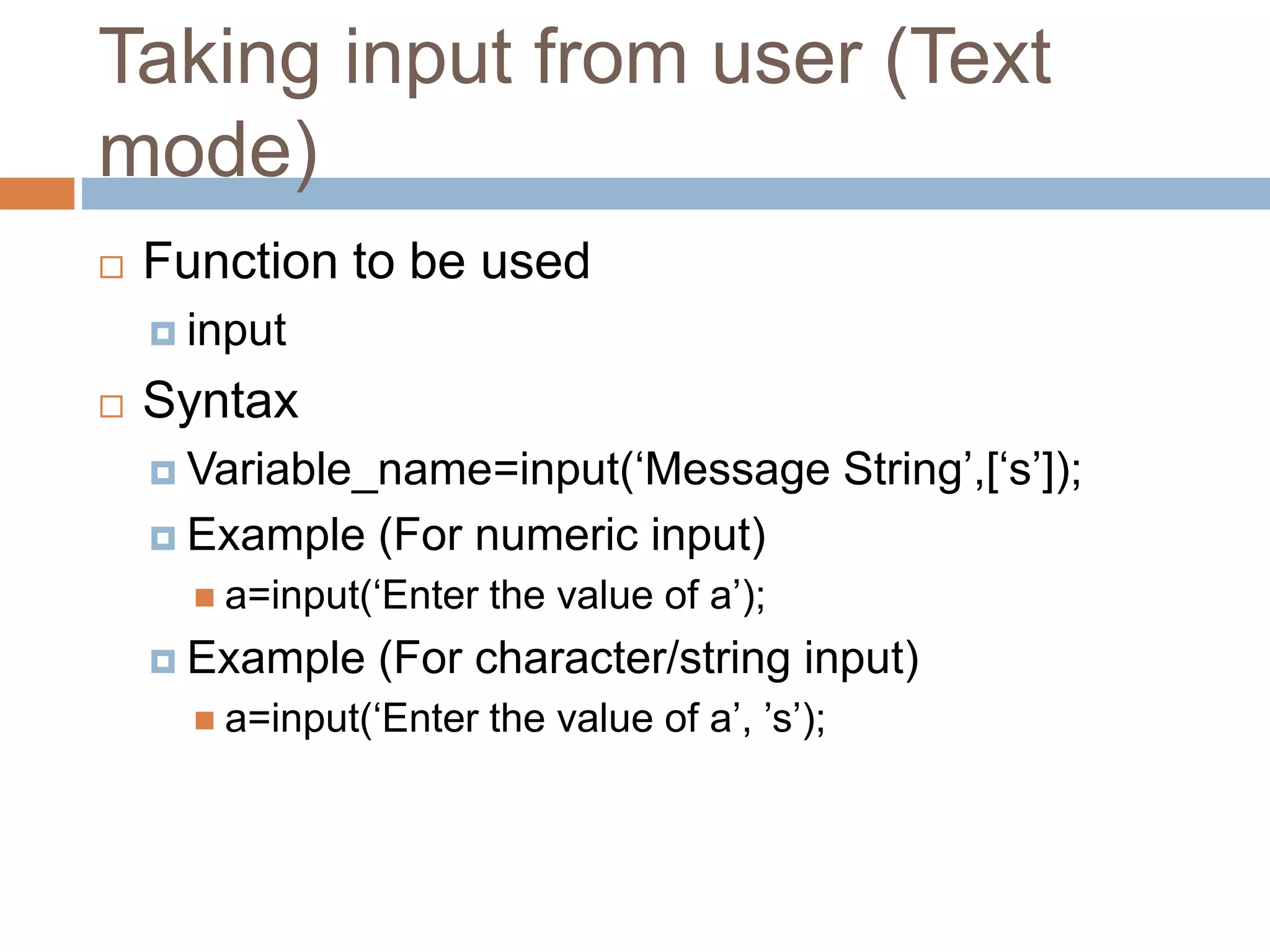 Taking input from user (Text mode)

Function to be used

input

Syntax

Variable_name=input(‘Message String’,[‘s’]);

Example (For numeric input)

a=input(‘Enter the value of a’);

Example (For character/string input)

a=input(‘Enter the value of a’, ’s’);